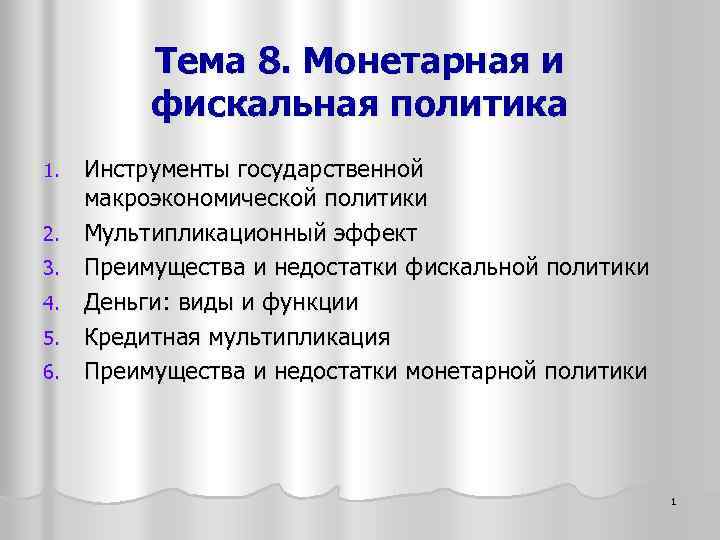 Тема 8. Монетарная и фискальная политика

1. Инструменты государственной макроэкономической политики
2. Мультипликационный эффект
3. Преимущества и недостатки фискальной политики
4. Деньги: виды и функции
5. Кредитная мультипликация
6. Преимущества и недостатки монетарной политики

1